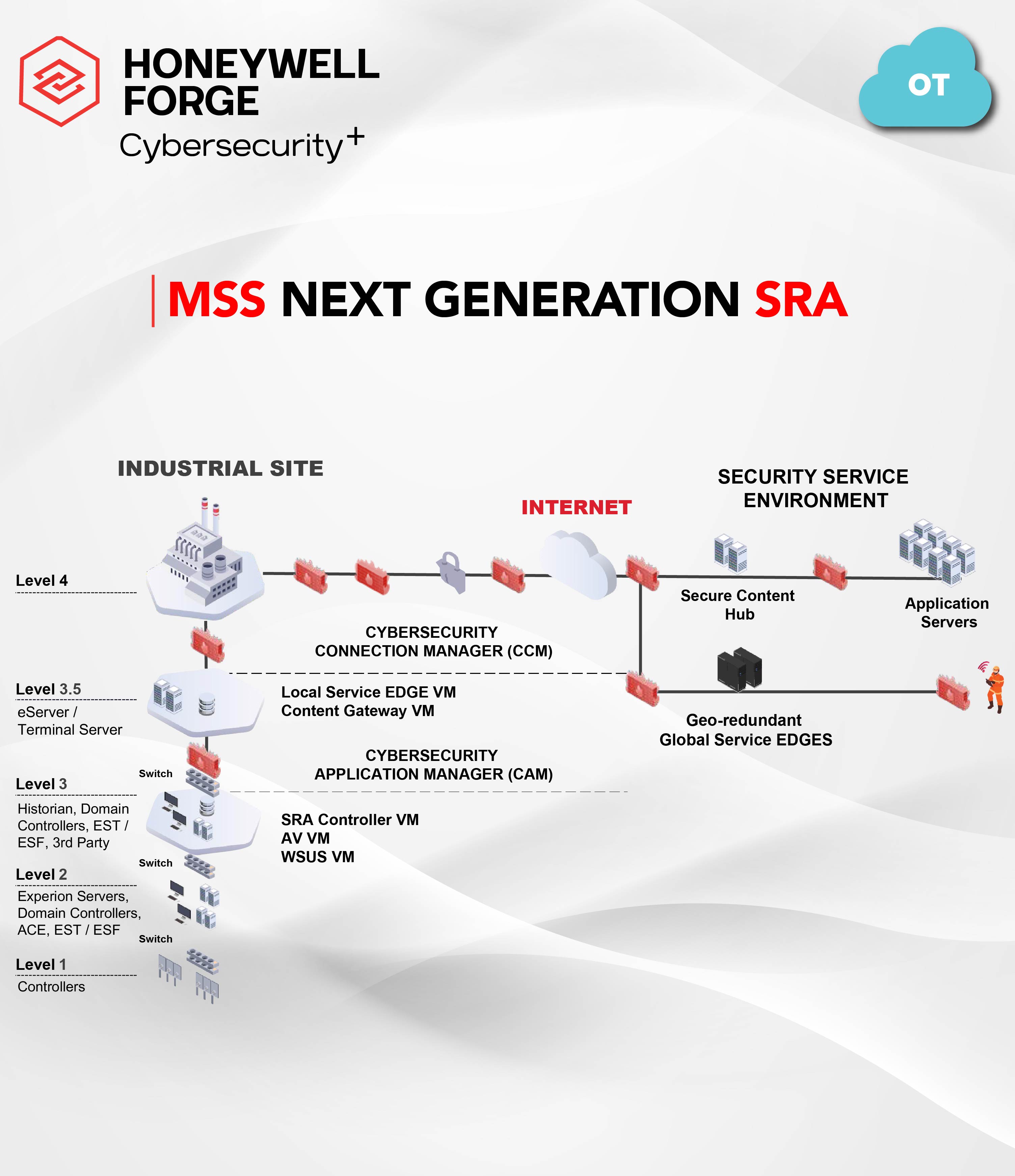 HONEYWELL FORGE
Cybersecurity+

OT

MSS NEXT GENERATION SRA

INDUSTRIAL SITE

INTERNET

SECURITY SERVICE ENVIRONMENT

Level 4

Secure Content Hub

Application Servers

CYBERSECURITY CONNECTION MANAGER (CCM)

Level 3.5
eServer / Terminal Server

Local Service EDGE VM
Content Gateway VM

Geo-redundant Global Service EDGES

CYBERSECURITY APPLICATION MANAGER (CAM)

Switch

Level 3
Historian, Domain Controllers, EST / ESF, 3rd Party

SRA Controller VM
AV VM
WSUS VM

Switch

Level 2
Experion Servers, Domain Controllers, ACE, EST / ESF

Switch

Level 1
Controllers